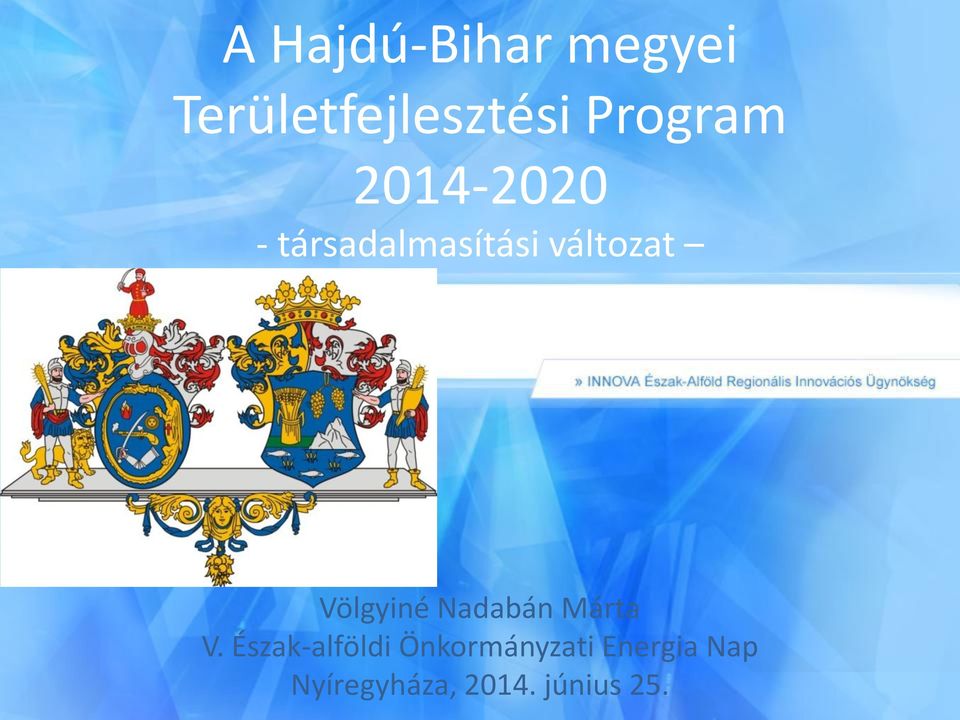 A Hajdú-Bihar megyei Területfejlesztési Program 2014-2020
- társadalmasítási változat –

» INNOVA Észak-Alföld Regionális Innovációs Ügynökség

Völgyiné Nadabán Márta
V. Észak-alföldi Önkormányzati Energia Nap
Nyíregyháza, 2014. június 25.